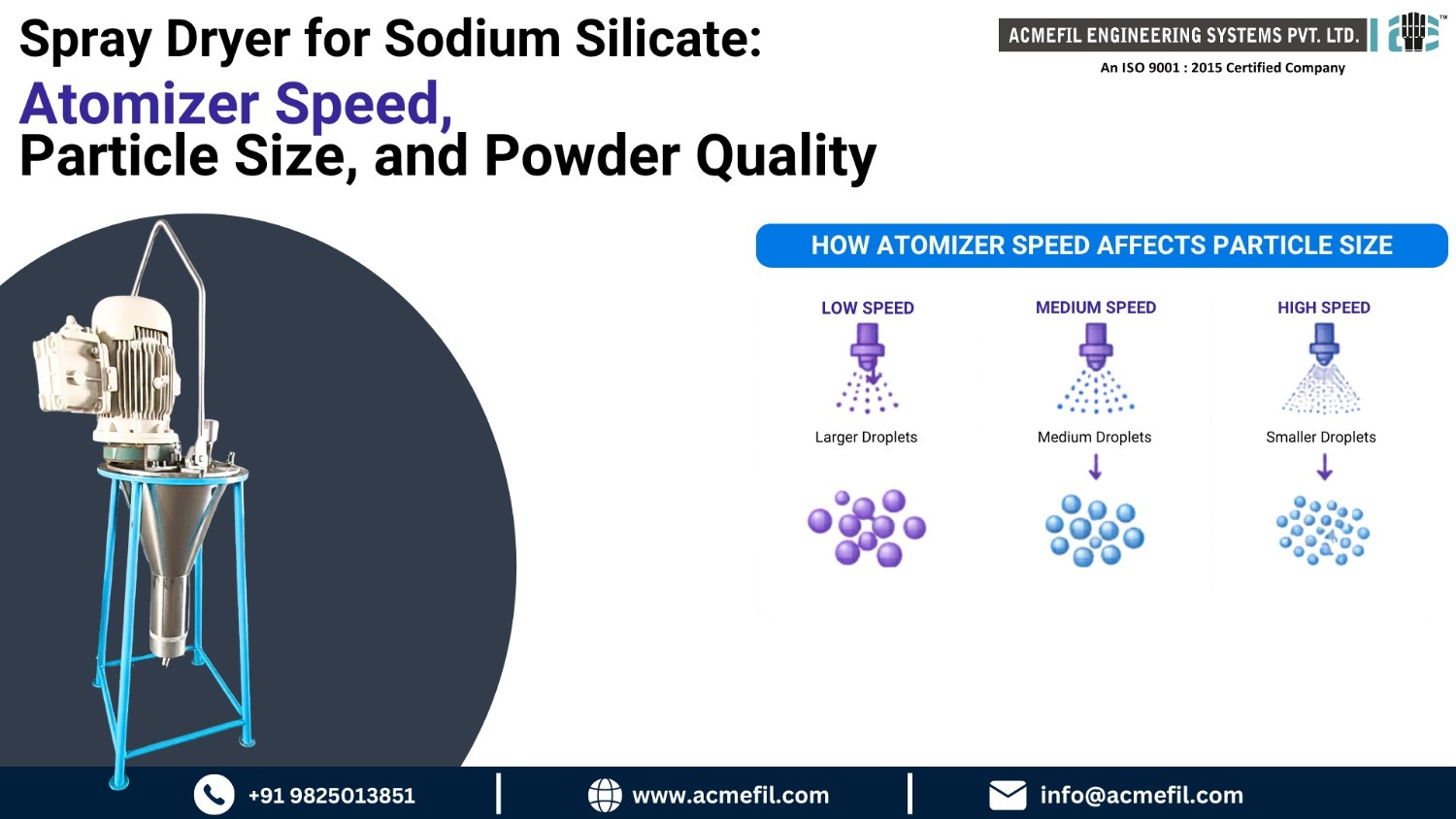 Spray Dryer for Sodium Silicate:
Atomizer Speed,
Particle Size, and Powder Quality

ACMEFIL ENGINEERING SYSTEMS PVT. LTD.
An ISO 9001 : 2015 Certified Company

HOW ATOMIZER SPEED AFFECTS PARTICLE SIZE

LOW SPEED
Larger Droplets

MEDIUM SPEED
Medium Droplets

HIGH SPEED
Smaller Droplets

+91 9825013851
www.acmefil.com
info@acmefil.com